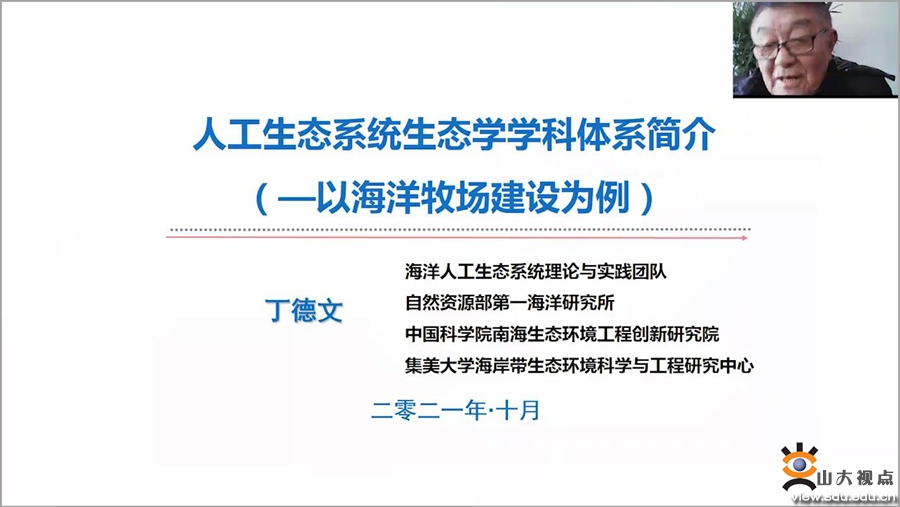 人工生态系统生态学学科体系简介

（—以海洋牧场建设为例）

丁德文

海洋人工生态系统理论与实践团队
自然资源部第一海洋研究所
中国科学院南海生态环境工程创新研究院
集美大学海岸带生态环境科学与工程研究中心

二零二一年·十月

山大视点
view.sdu.edu.cn